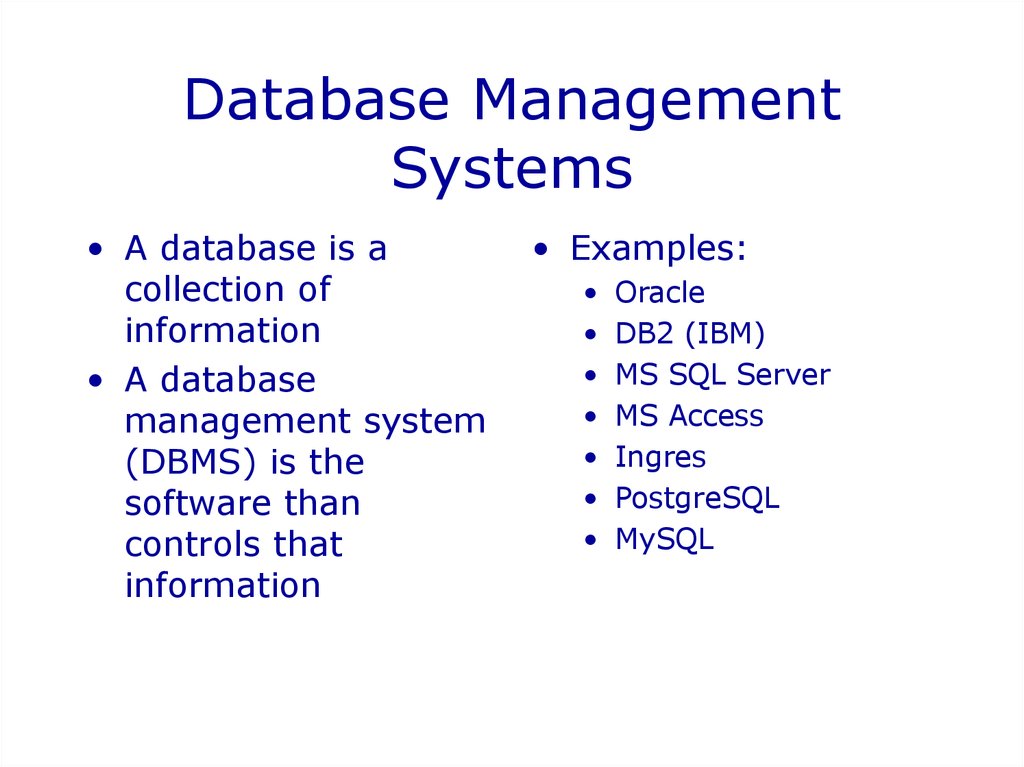 Database Management Systems

• A database is a collection of information
• A database management system (DBMS) is the software than controls that information

• Examples:
• Oracle
• DB2 (IBM)
• MS SQL Server
• MS Access
• Ingres
• PostgreSQL
• MySQL